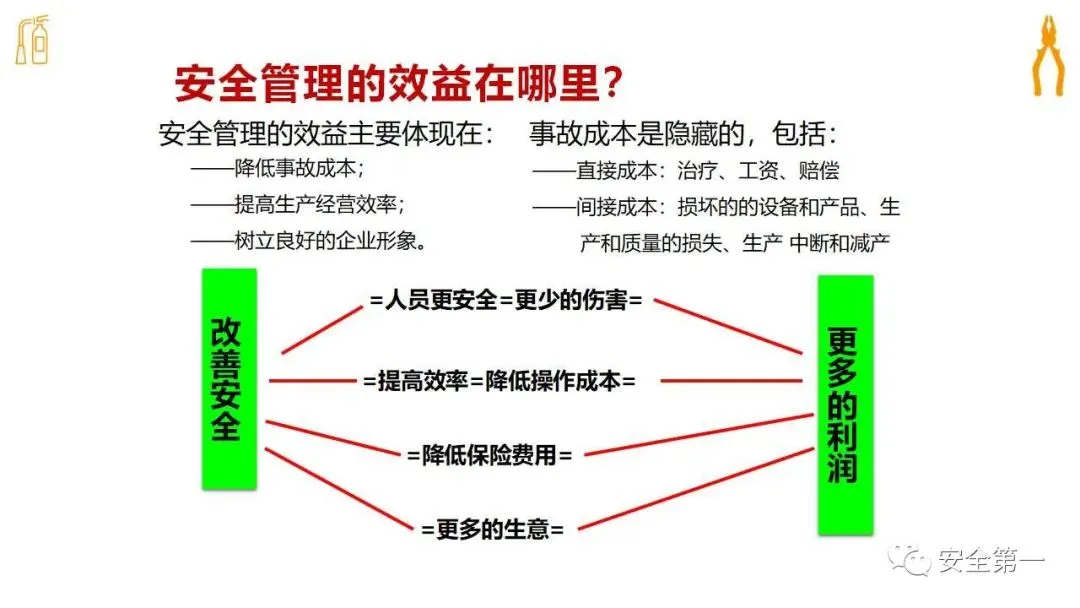 安全管理的效益在哪里?

安全管理的效益主要体现在:

——降低事故成本;

——提高生产经营效率;

——树立良好的企业形象。

事故成本是隐藏的，包括:

——直接成本：治疗、工资、赔偿

——间接成本：损坏的的设备和产品、生产和质量的损失、生产 中断和减产

改善安全

=人员更安全=更少的伤害=

=提高效率=降低操作成本=

=降低保险费用=

=更多的生意=

更多的利润

安全第一